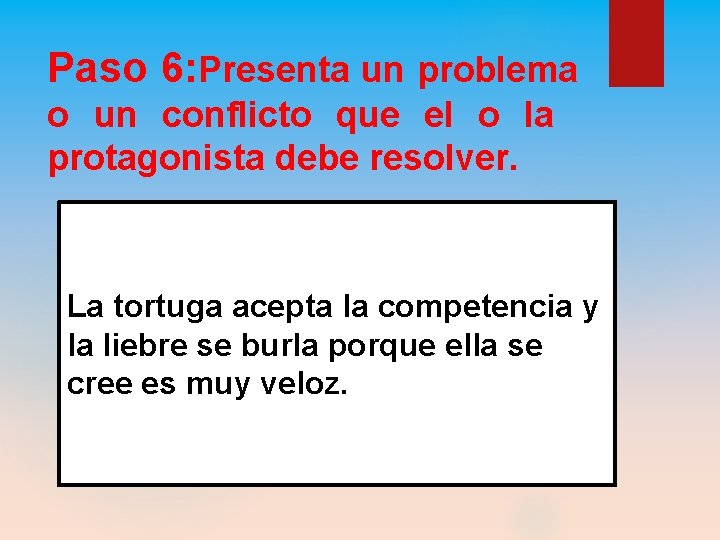 Paso 6:Presenta un problema o un conflicto que el o la protagonista debe resolver.

La tortuga acepta la competencia y la liebre se burla porque ella se cree es muy veloz.